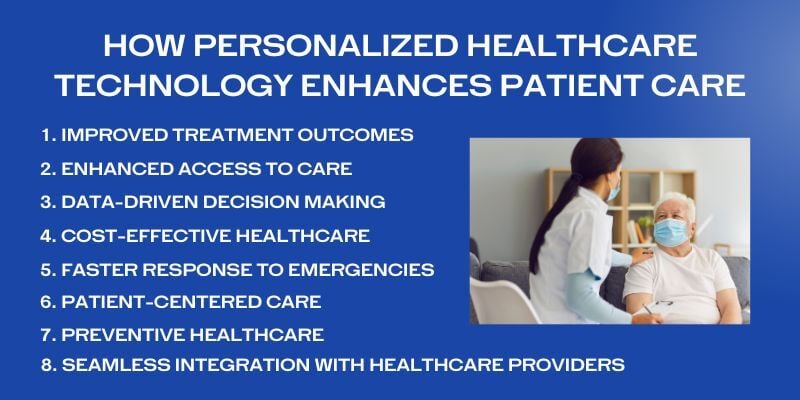 HOW PERSONALIZED HEALTHCARE TECHNOLOGY ENHANCES PATIENT CARE

1. IMPROVED TREATMENT OUTCOMES
2. ENHANCED ACCESS TO CARE
3. DATA-DRIVEN DECISION MAKING
4. COST-EFFECTIVE HEALTHCARE
5. FASTER RESPONSE TO EMERGENCIES
6. PATIENT-CENTERED CARE
7. PREVENTIVE HEALTHCARE
8. SEAMLESS INTEGRATION WITH HEALTHCARE PROVIDERS